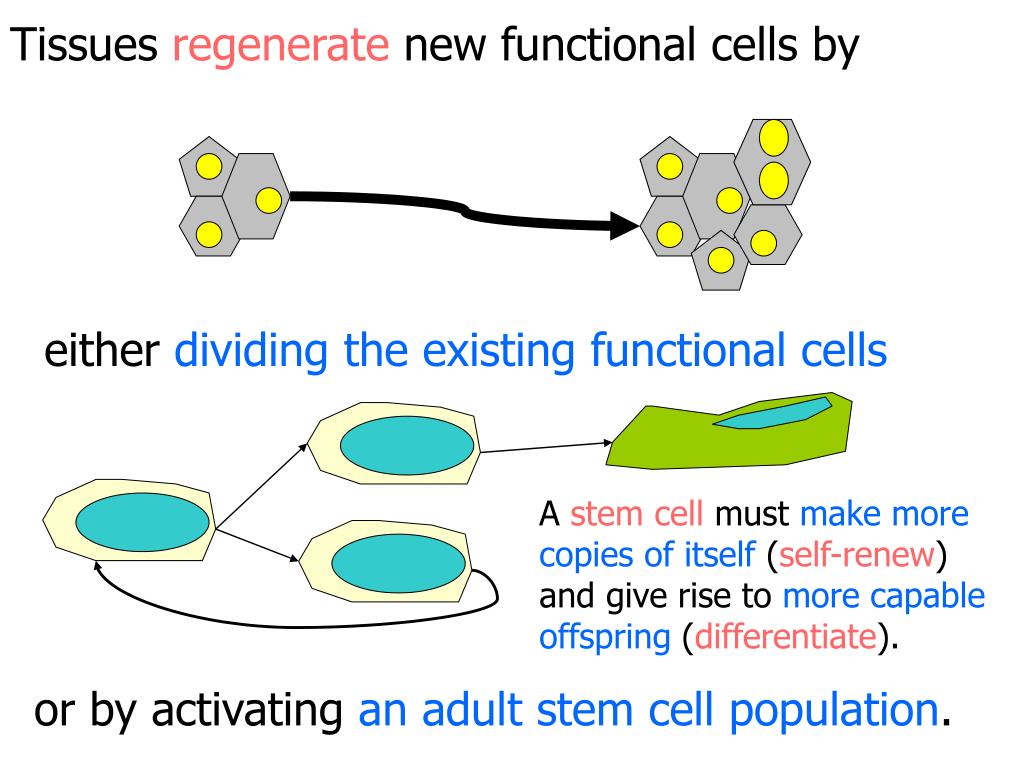 Tissues regenerate new functional cells by

either dividing the existing functional cells

A stem cell must make more copies of itself (self-renew) and give rise to more capable offspring (differentiate).

or by activating an adult stem cell population.